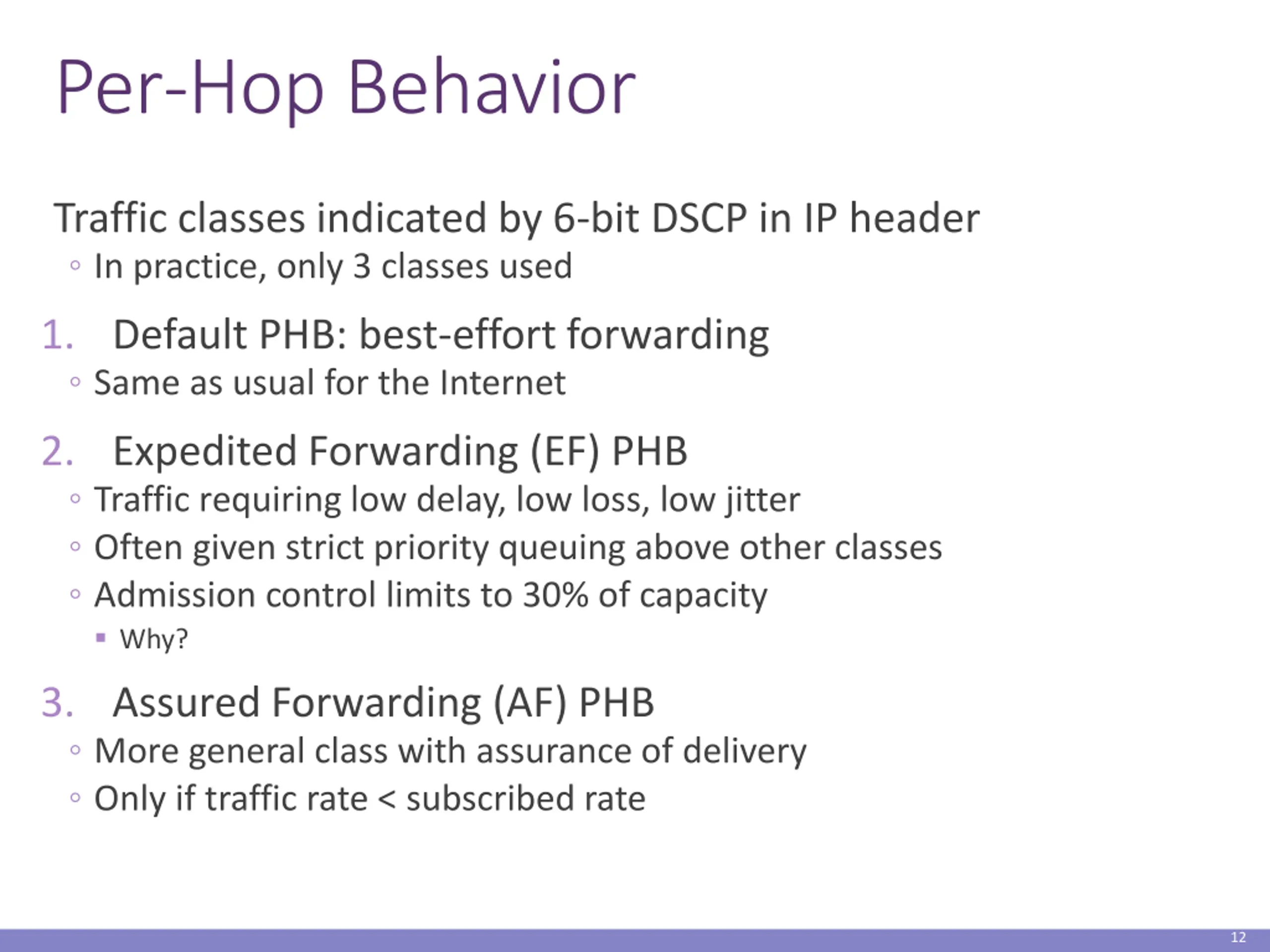 Per-Hop Behavior

Traffic classes indicated by 6-bit DSCP in IP header
◦ In practice, only 3 classes used

1. Default PHB: best-effort forwarding
◦ Same as usual for the Internet

2. Expedited Forwarding (EF) PHB
◦ Traffic requiring low delay, low loss, low jitter
◦ Often given strict priority queuing above other classes
◦ Admission control limits to 30% of capacity
▪ Why?

3. Assured Forwarding (AF) PHB
◦ More general class with assurance of delivery
◦ Only if traffic rate < subscribed rate

12